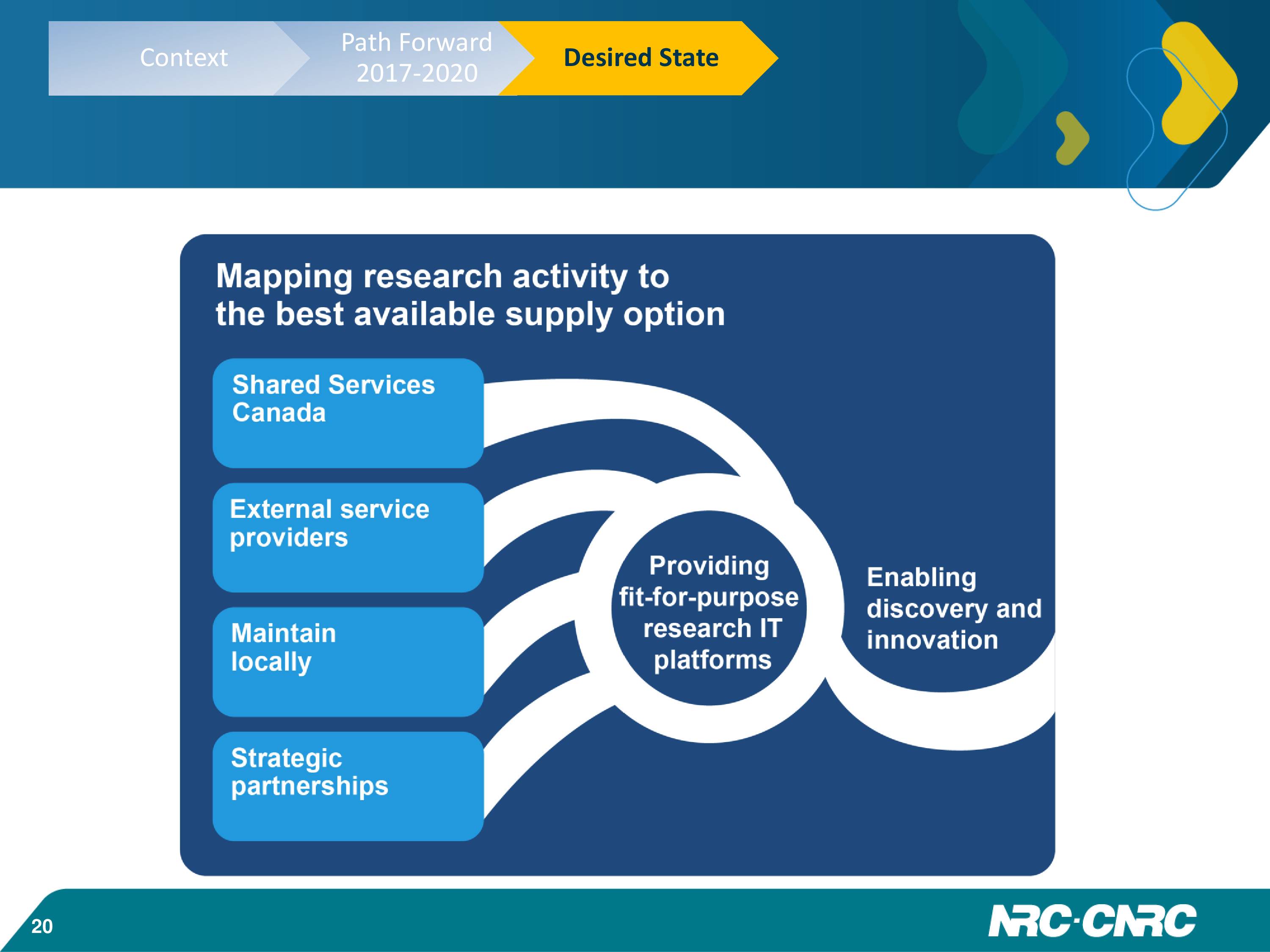 Context

Path Forward 2017-2020

Desired State

Mapping research activity to the best available supply option

Shared Services Canada

External service providers

Maintain locally

Strategic partnerships

Providing fit-for-purpose research IT platforms

Enabling discovery and innovation

20

NRC·CNRC